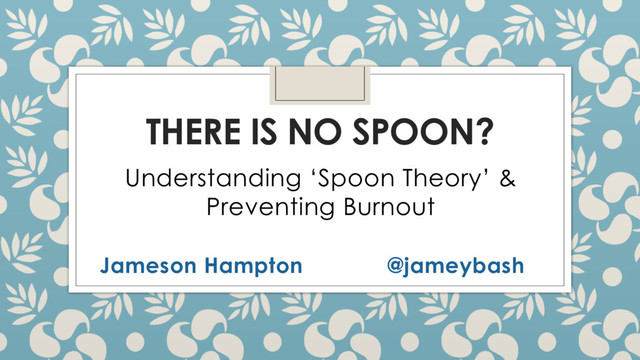 THERE IS NO SPOON?

Understanding ‘Spoon Theory’ & Preventing Burnout

Jameson Hampton

@jameybash